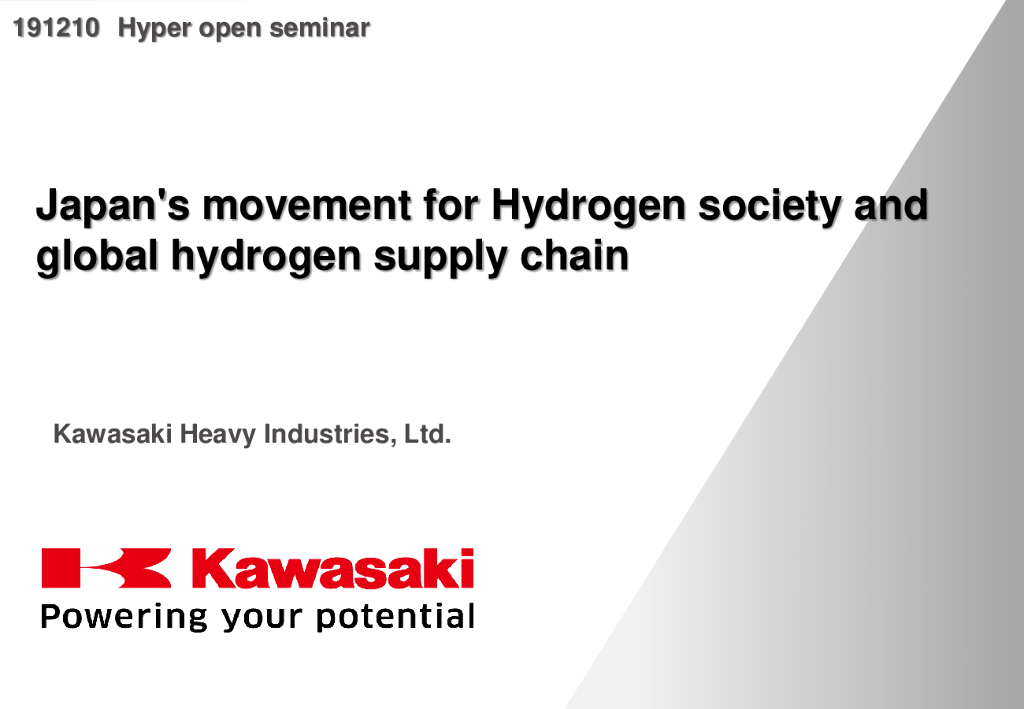 191210 Hyper open seminar

Japan's movement for Hydrogen society and global hydrogen supply chain

Kawasaki Heavy Industries, Ltd.

Kawasaki
Powering your potential